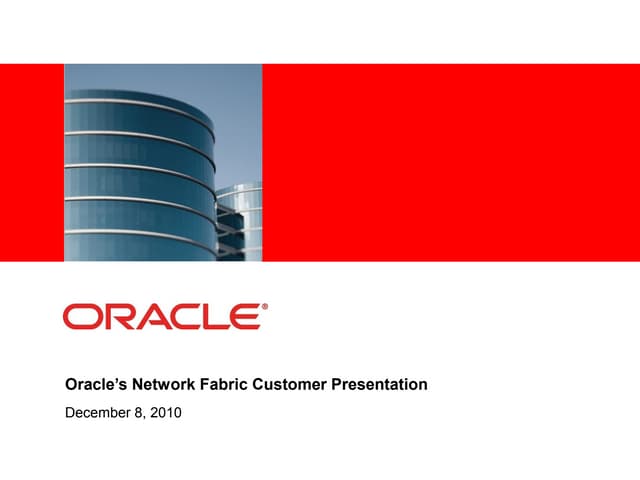 ORACLE®

Oracle's Network Fabric Customer Presentation

December 8, 2010